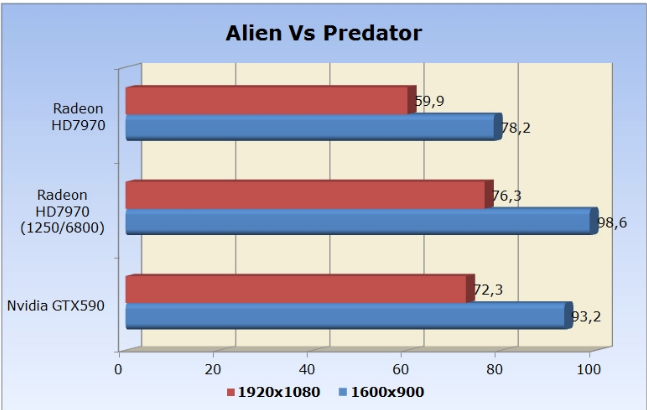 Alien Vs Predator

Radeon HD7970
59,9
78,2

Radeon HD7970 (1250/6800)
76,3
98,6

Nvidia GTX590
72,3
93,2

0 20 40 60 80 100

1920x1080 1600x900